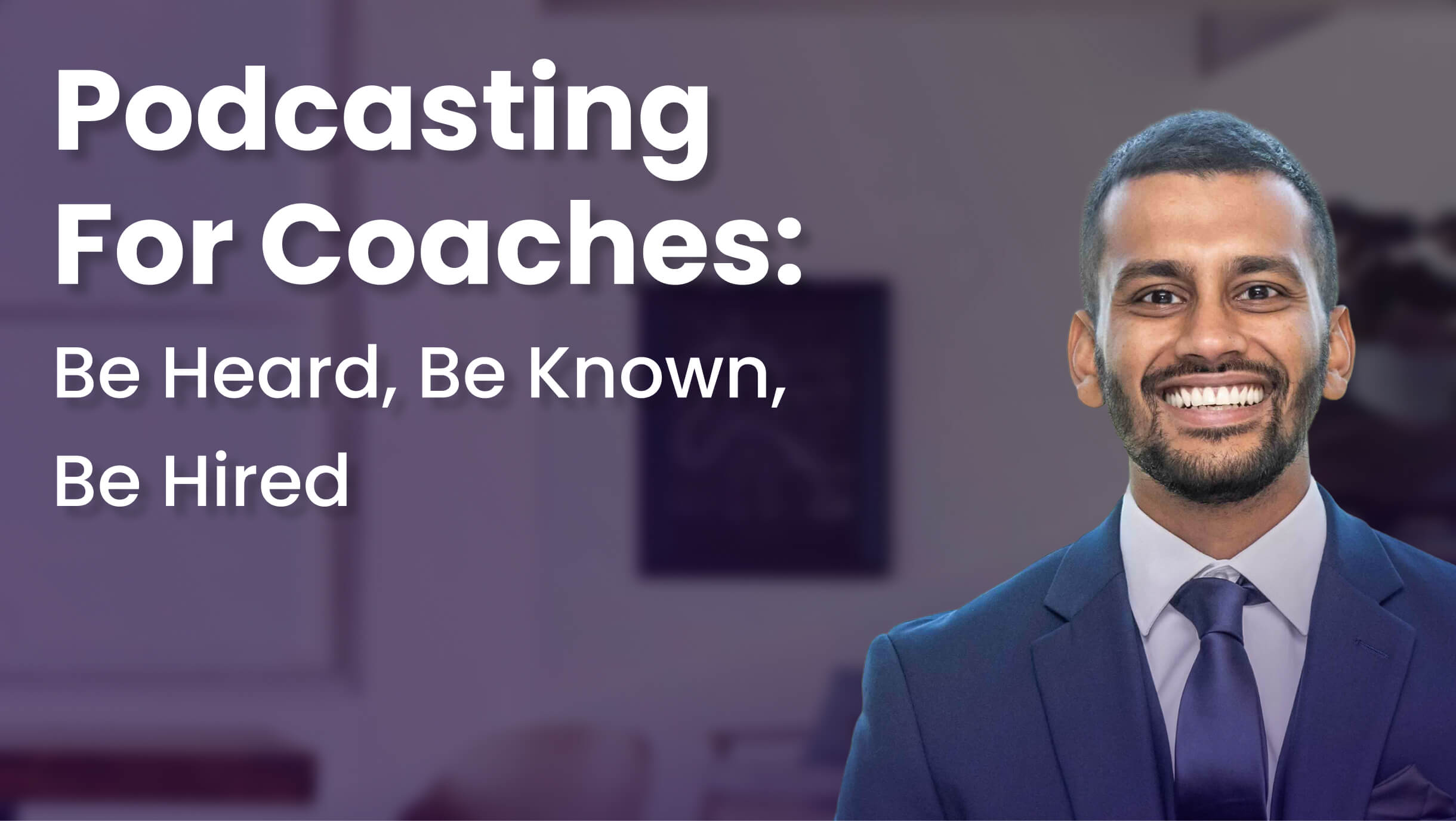 Podcasting For Coaches:

Be Heard, Be Known, Be Hired